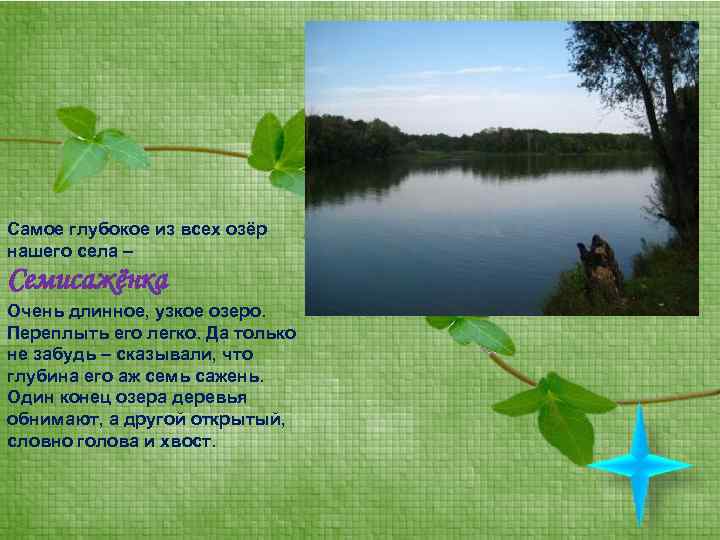 Самое глубокое из всех озёр нашего села –

Семисажёнка

Очень длинное, узкое озеро. Переплыть его легко. Да только не забудь – сказывали, что глубина его аж семь сажень. Один конец озера деревья обнимают, а другой открытый, словно голова и хвост.